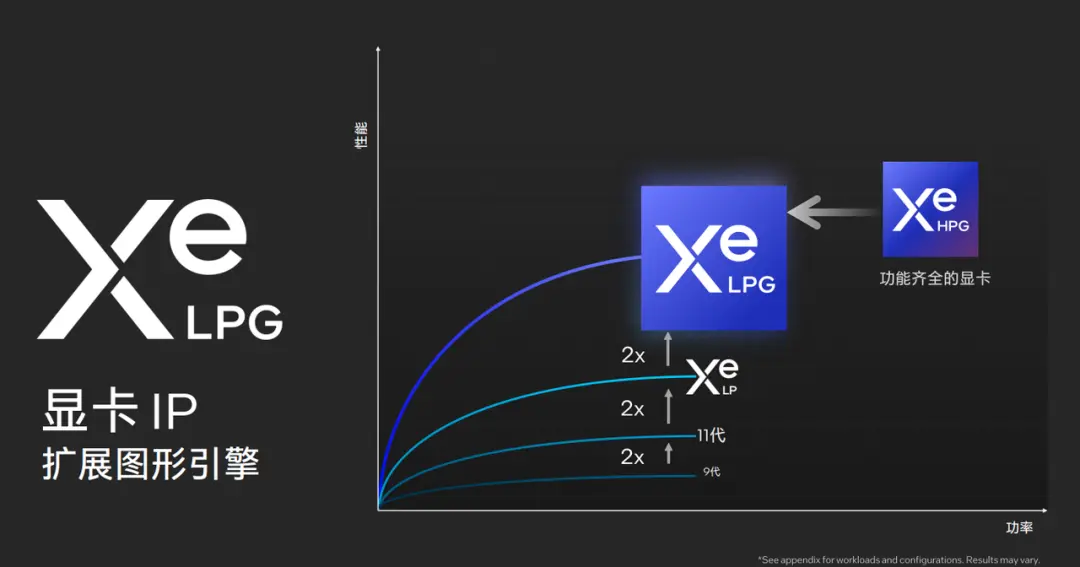 Xe LPG

显卡 IP
扩展图形引擎

性能

Xe LPG

Xe HPG
功能齐全的显卡

2x
Xe LP
2x
11代
2x
9代

功率

*See appendix for workloads and configurations. Results may vary.